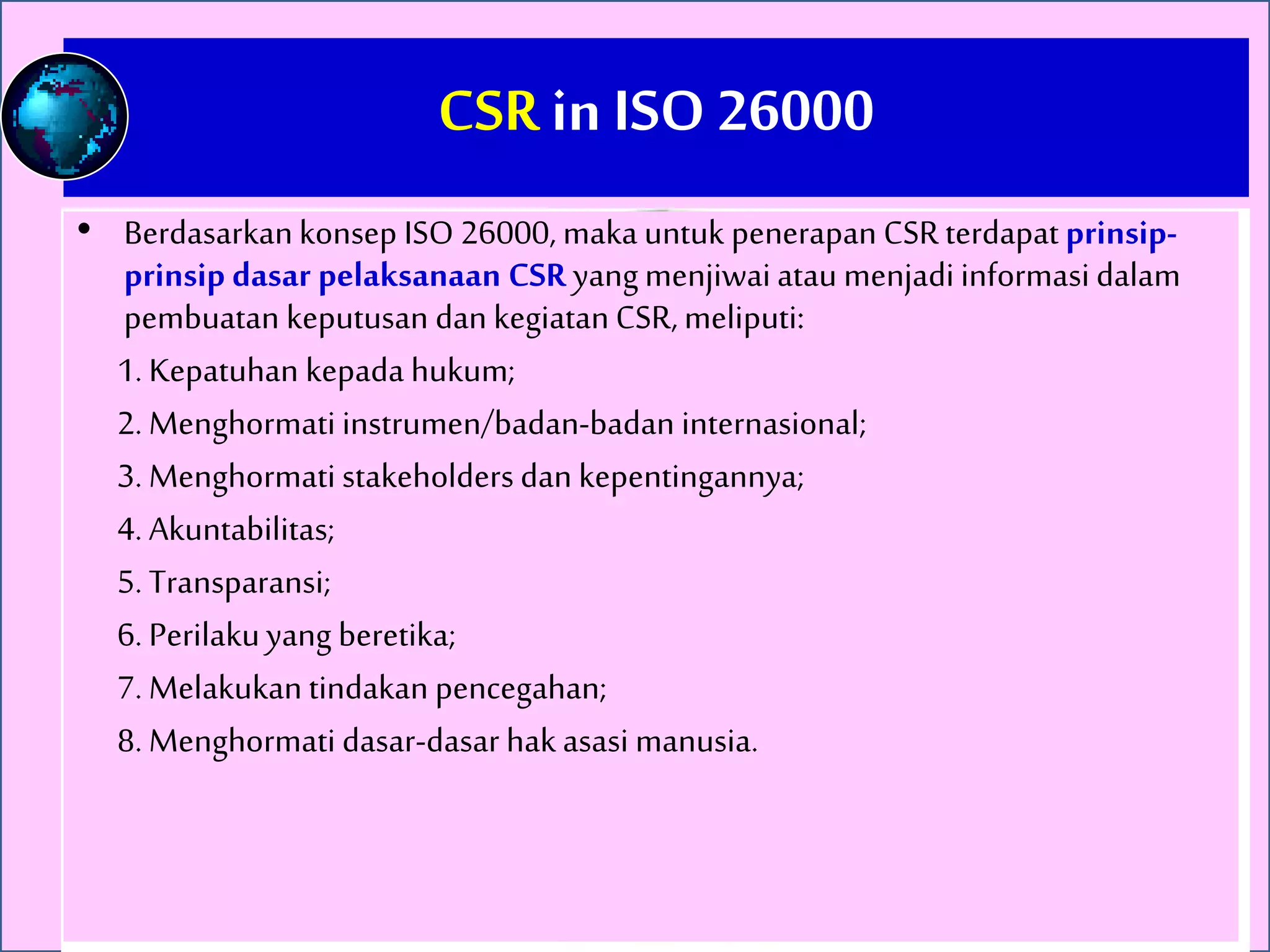 CSR in ISO 26000

• Berdasarkan konsep ISO 26000, maka untuk penerapan CSR terdapat prinsip-prinsip dasar pelaksanaan CSR yang menjiwai atau menjadi informasi dalam pembuatan keputusan dan kegiatan CSR, meliputi:

1. Kepatuhan kepada hukum;

2. Menghormati instrumen/badan-badan internasional;

3. Menghormati stakeholders dan kepentingannya;

4. Akuntabilitas;

5. Transparansi;

6. Perilaku yang beretika;

7. Melakukan tindakan pencegahan;

8. Menghormati dasar-dasar hak asasi manusia.